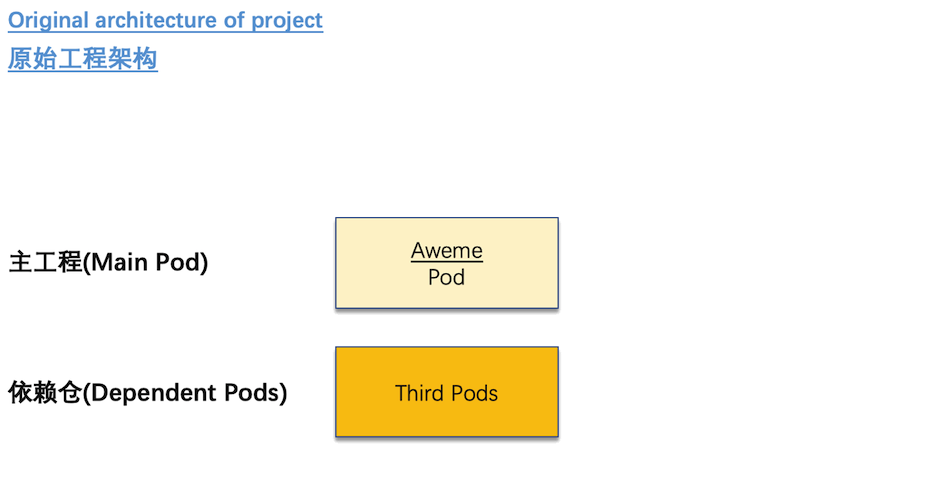 Original architecture of project
原始工程架构

主工程(Main Pod)

Aweme
Pod

依赖仓(Dependent Pods)

Third Pods